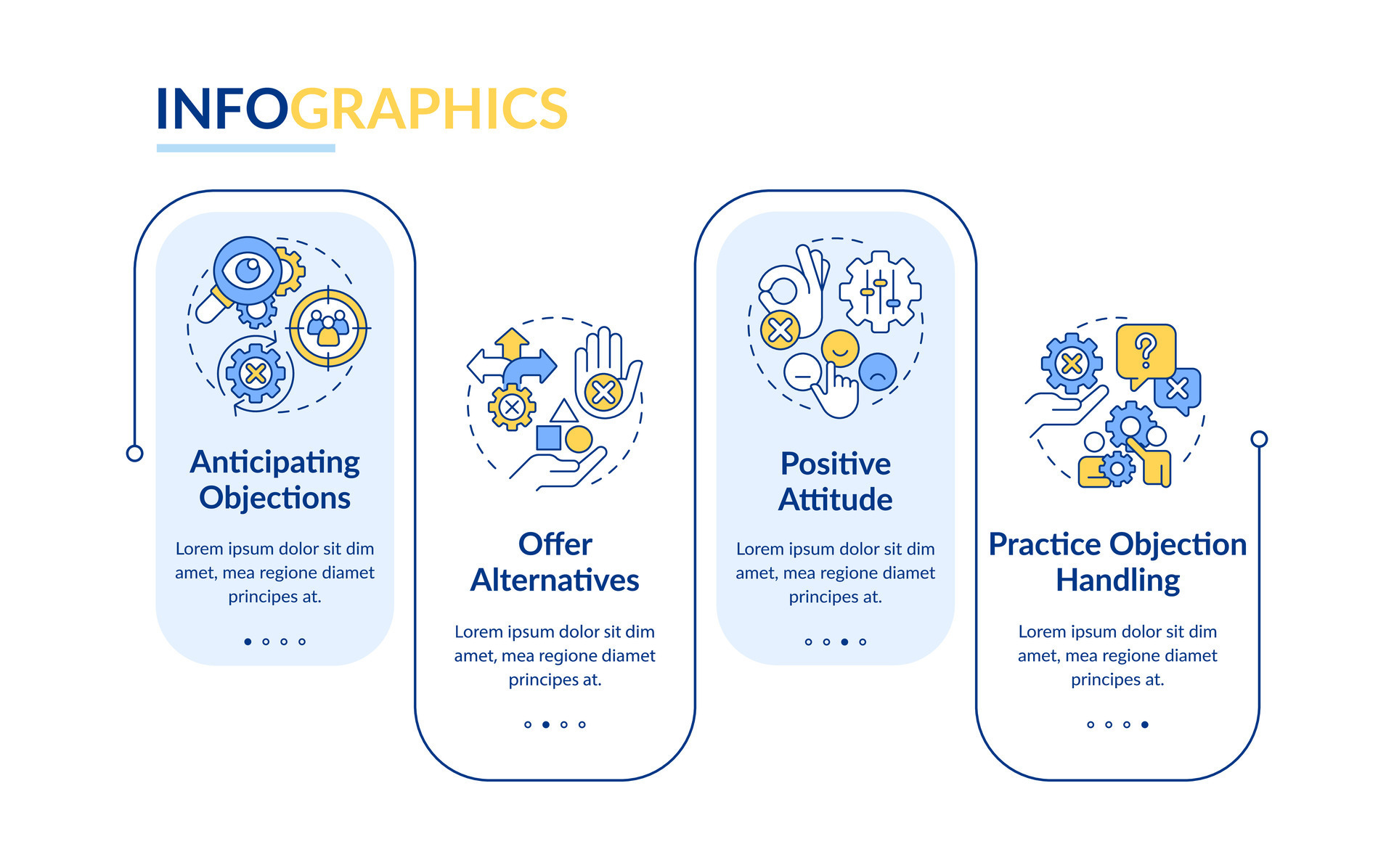 INFOGRAPHICS

Anticipating Objections

Lorem ipsum dolor sit dim amet, mea regione diamet principes at.

Offer Alternatives

Lorem ipsum dolor sit dim amet, mea regione diamet principes at.

Positive Attitude

Lorem ipsum dolor sit dim amet, mea regione diamet principes at.

Practice Objection Handling

Lorem ipsum dolor sit dim amet, mea regione diamet principes at.